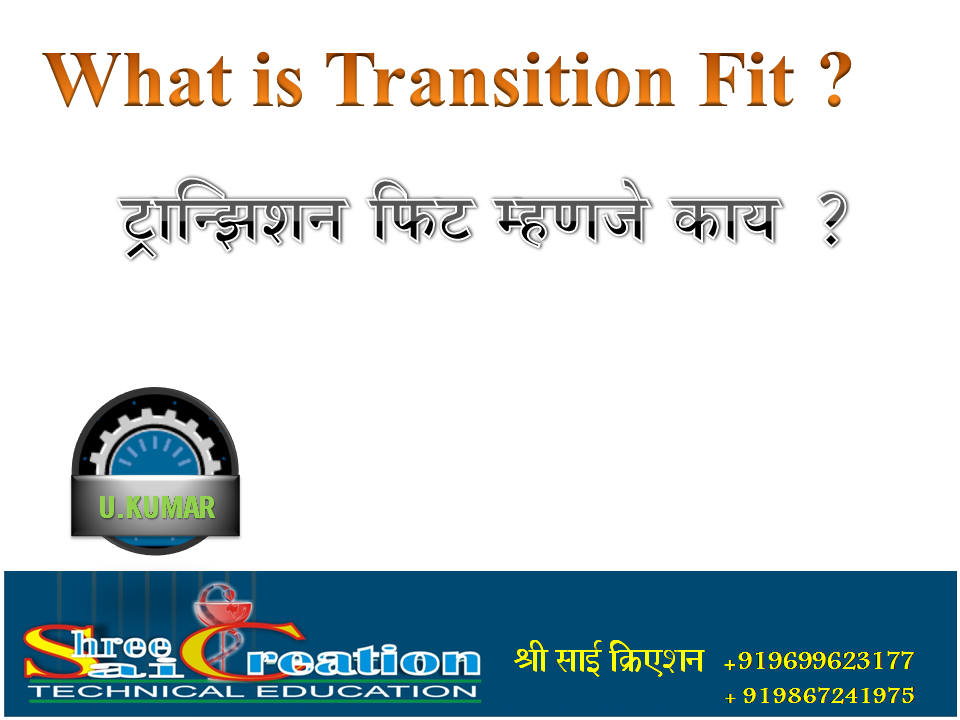 What is Transition Fit ?

ट्रान्झिशन फिट म्हणजे काय ?

U.KUMAR

Shree Sai Creation
TECHNICAL EDUCATION

श्री साई क्रिएशन +919699623177
+ 919867241975